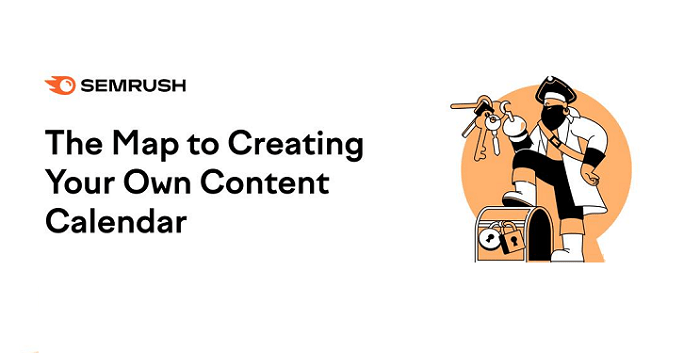 SEMRUSH

The Map to Creating Your Own Content Calendar